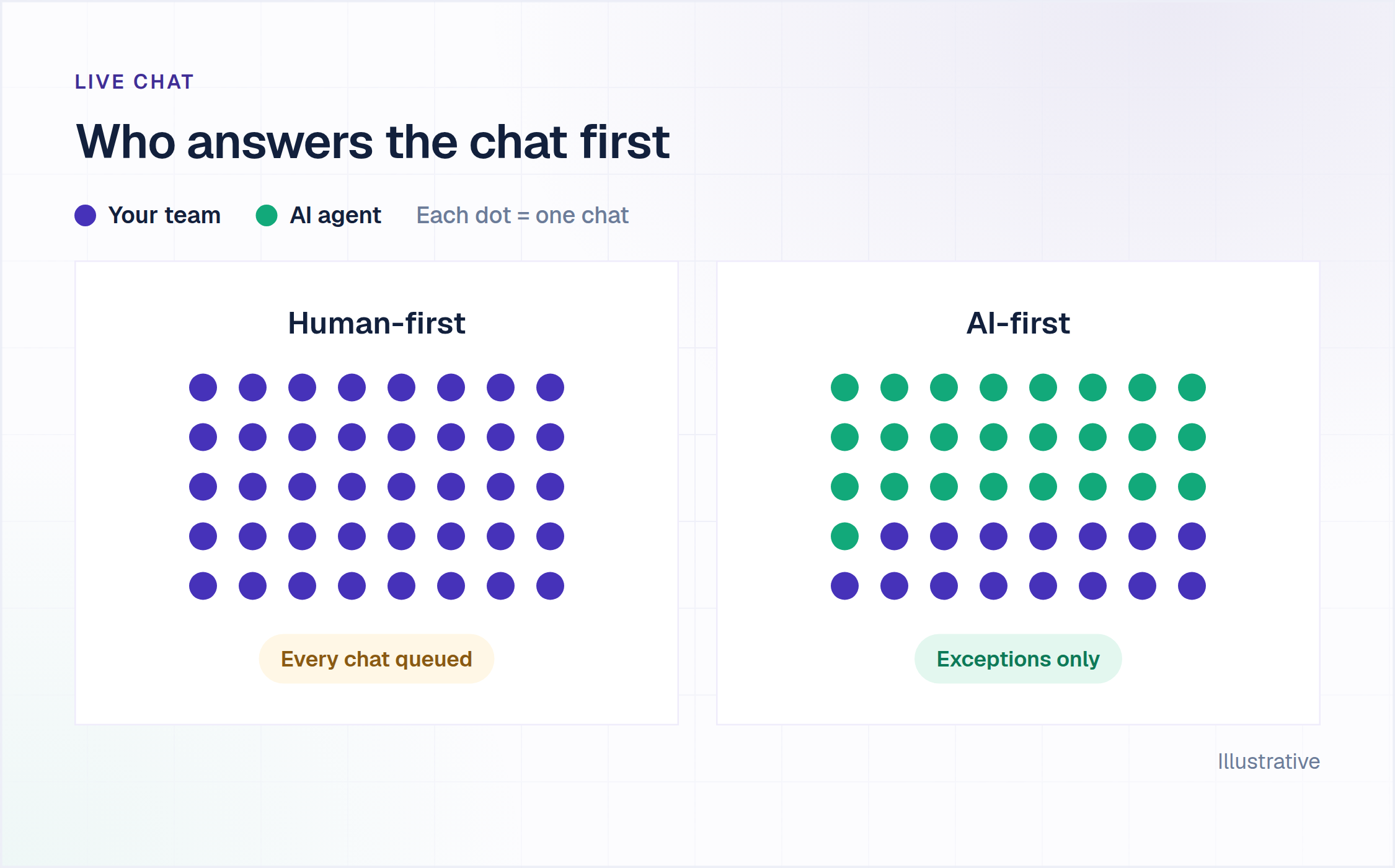 LIVE CHAT

Who answers the chat first

Your team AI agent Each dot = one chat

Human-first

Every chat queued

AI-first

Exceptions only

Illustrative